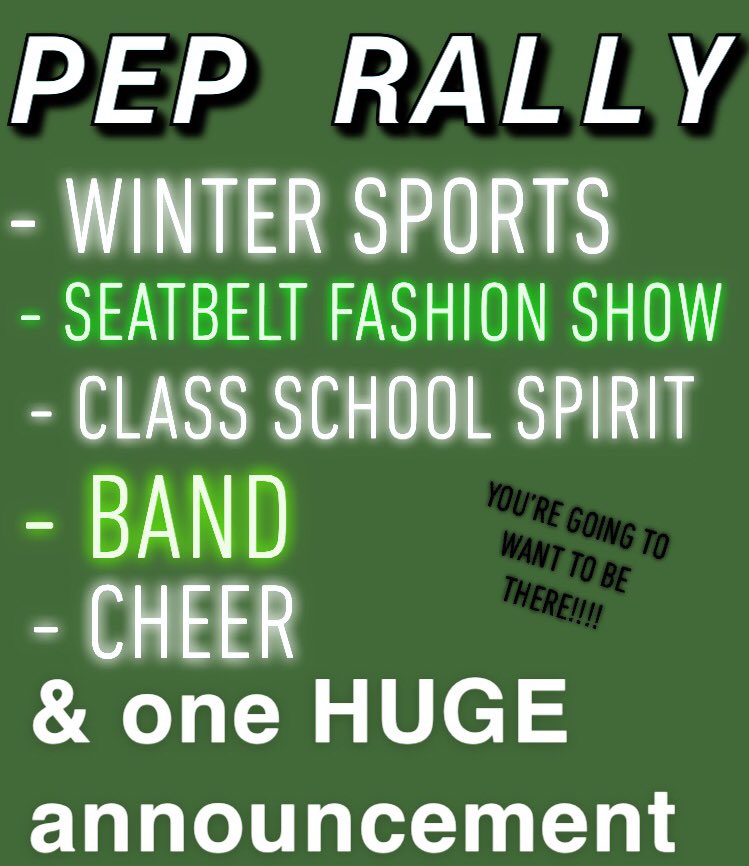 PEP RALLY

- WINTER SPORTS
- SEATBELT FASHION SHOW
- CLASS SCHOOL SPIRIT
- BAND
- CHEER

YOU'RE GOING TO WANT TO BE THERE!!!!

& one HUGE announcement